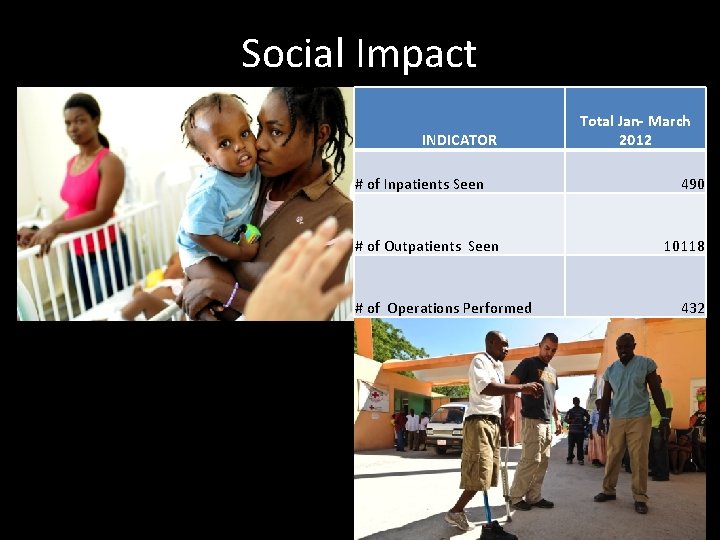 Social Impact

| INDICATOR | Total Jan- March 2012 |
|---|---|
| # of Inpatients Seen | 490 |
| # of Outpatients Seen | 10118 |
| # of Operations Performed | 432 |